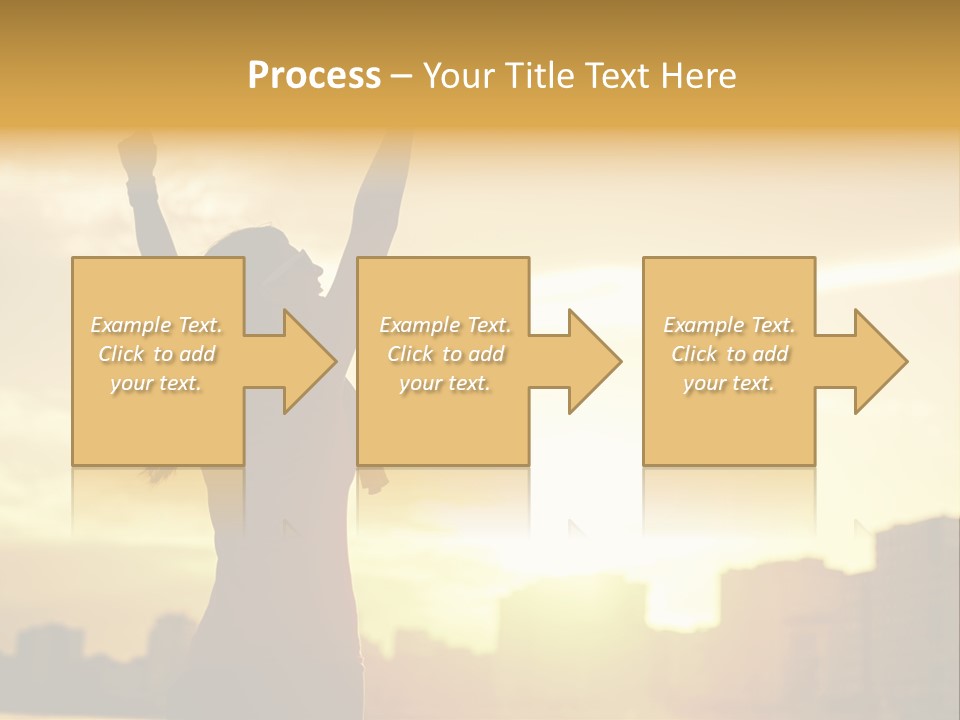 Process – Your Title Text Here

Example Text. Click to add your text.

Example Text. Click to add your text.

Example Text. Click to add your text.